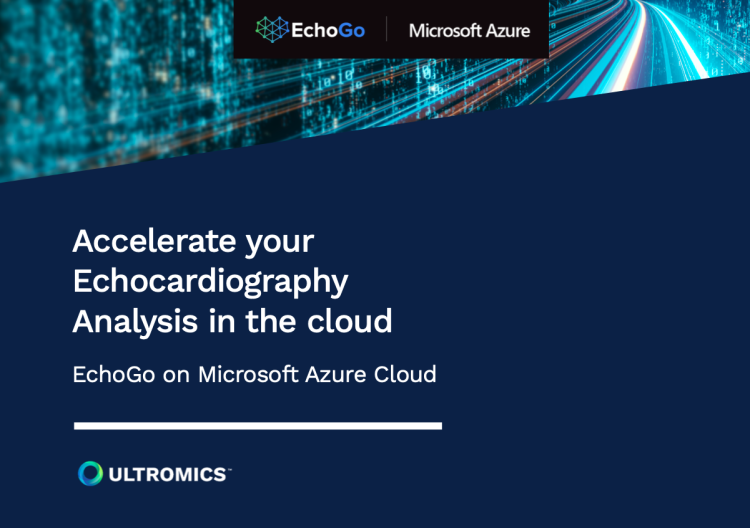 EchoGo | Microsoft Azure

Accelerate your Echocardiography Analysis in the cloud

EchoGo on Microsoft Azure Cloud

ULTROMICS™